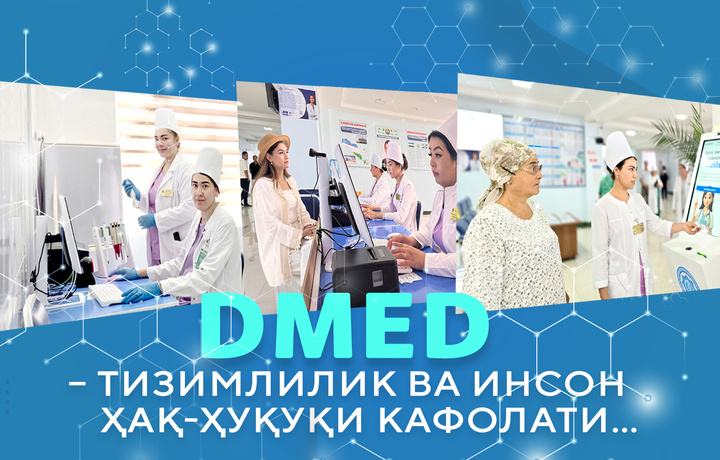 DMED

– ТИЗИМЛИЛИК ВА ИНСОН ҲАҚ-ҲУҚУҚИ КАФОЛАТИ...